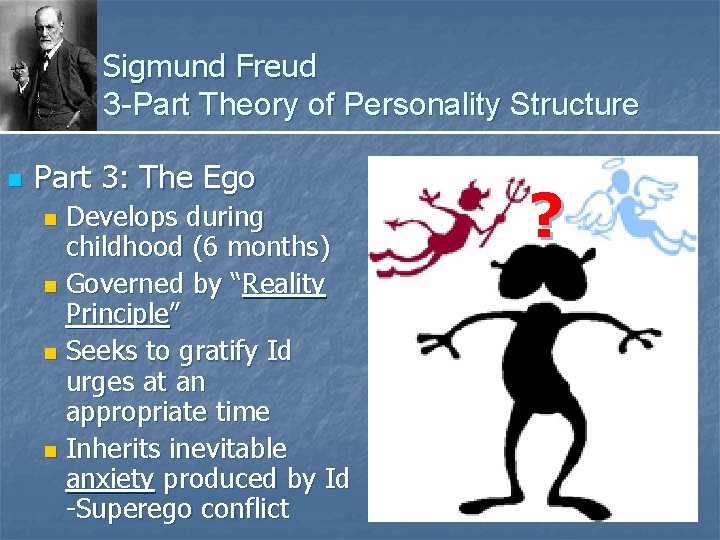 Sigmund Freud
3-Part Theory of Personality Structure

Part 3: The Ego

Develops during childhood (6 months)

Governed by “Reality Principle”

Seeks to gratify Id urges at an appropriate time

Inherits inevitable anxiety produced by Id -Superego conflict

?